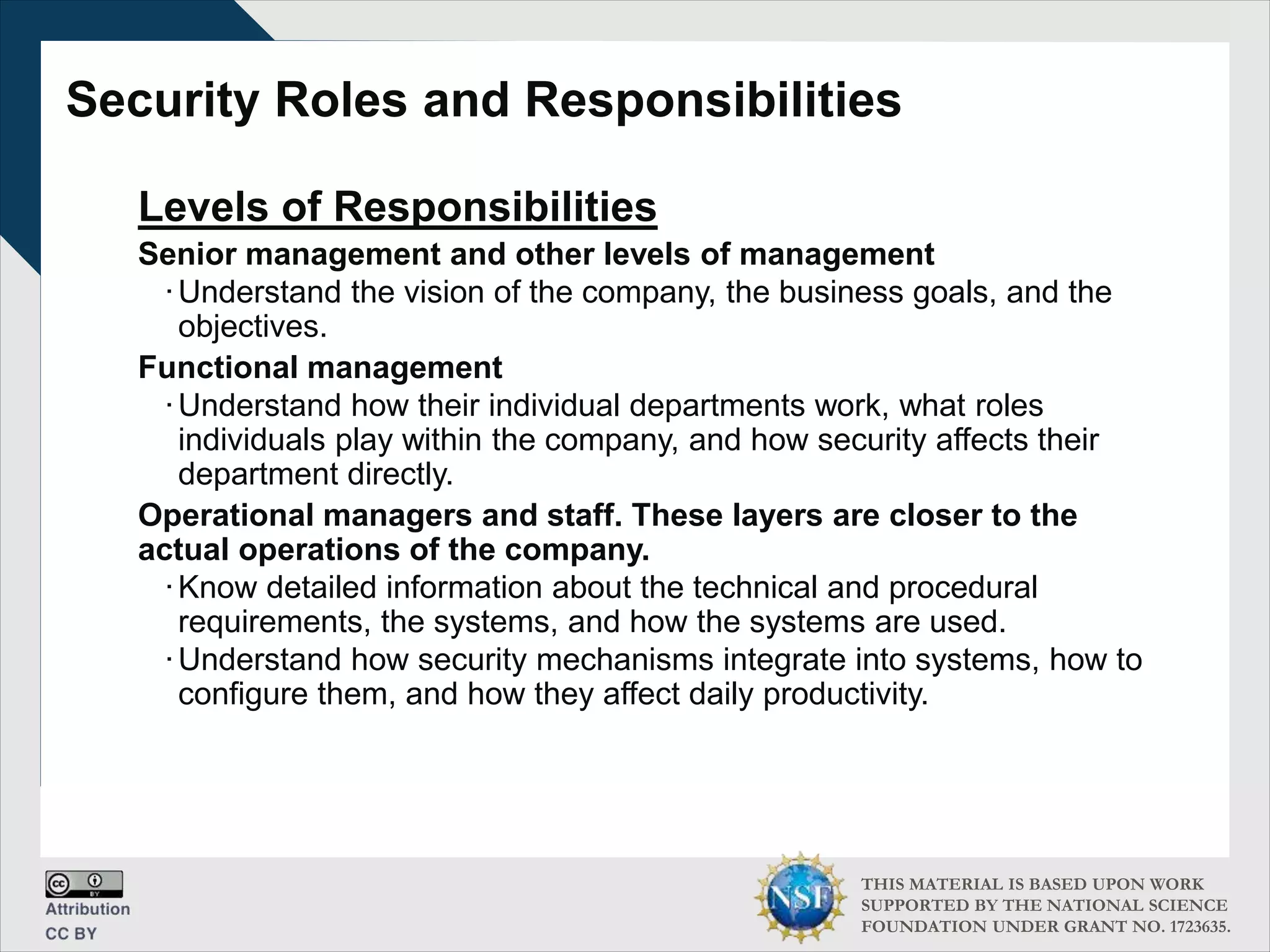 Security Roles and Responsibilities

Levels of Responsibilities

Senior management and other levels of management

· Understand the vision of the company, the business goals, and the objectives.

Functional management

· Understand how their individual departments work, what roles individuals play within the company, and how security affects their department directly.

Operational managers and staff. These layers are closer to the actual operations of the company.

· Know detailed information about the technical and procedural requirements, the systems, and how the systems are used.

· Understand how security mechanisms integrate into systems, how to configure them, and how they affect daily productivity.

cc BY

Attribution
CC BY

NSF

THIS MATERIAL IS BASED UPON WORK SUPPORTED BY THE NATIONAL SCIENCE FOUNDATION UNDER GRANT NO. 1723635.